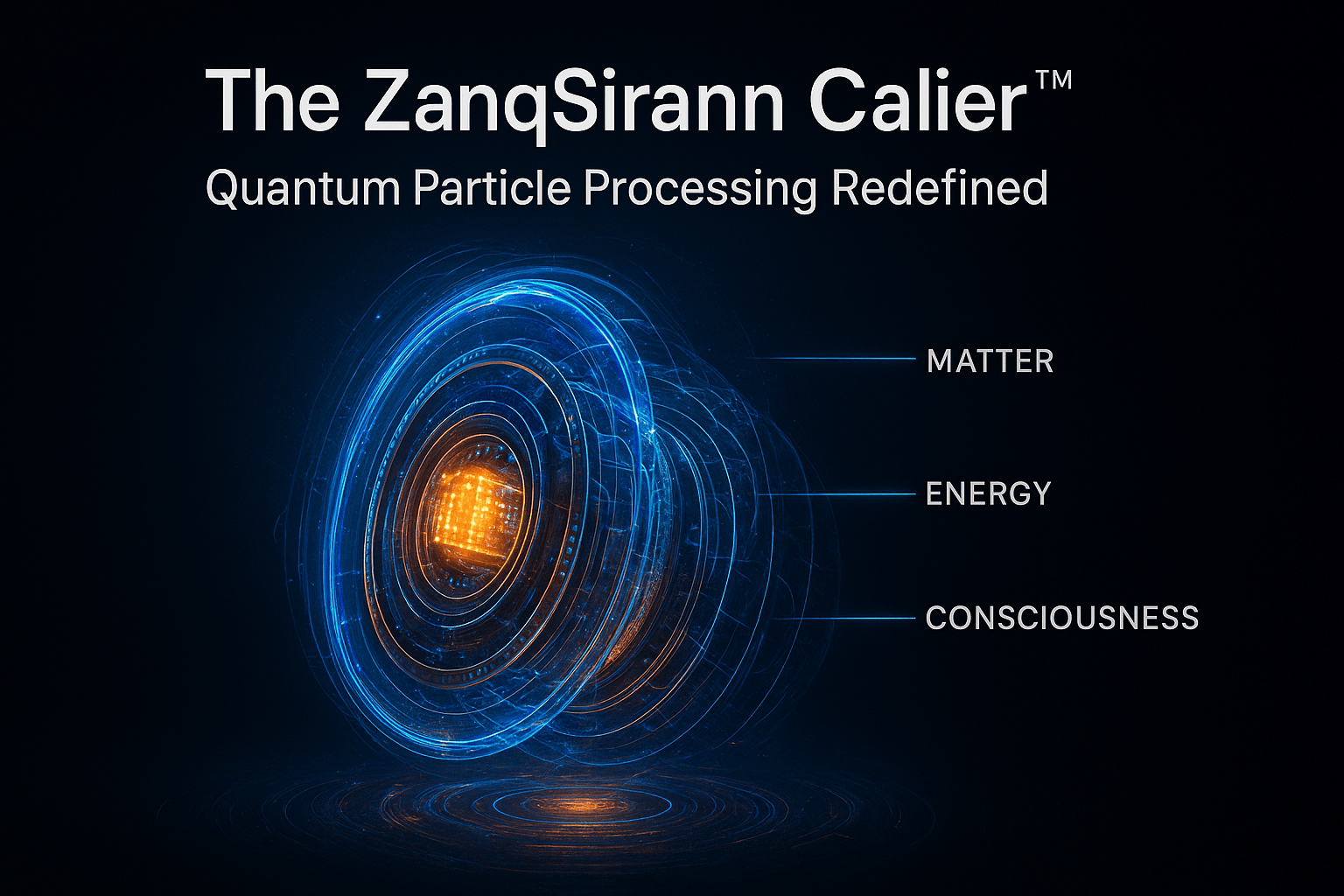 The ZanqSirann Calier™

Quantum Particle Processing Redefined

MATTER

ENERGY

CONSCIOUSNESS